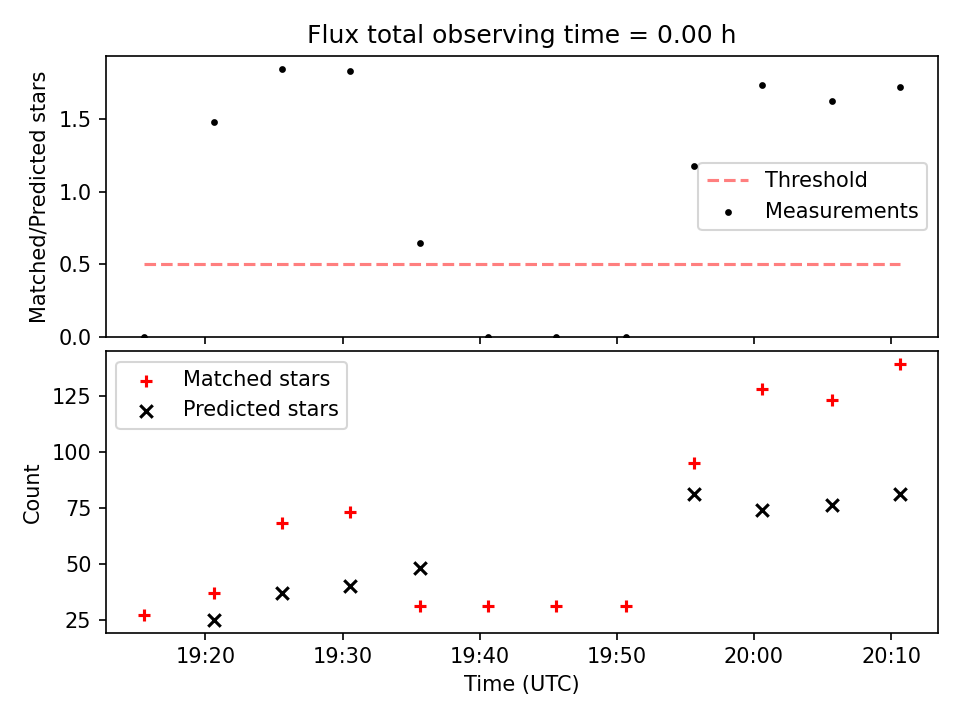 Flux total observing time = 0.00 h

Matched/Predicted stars

1.5
1.0
0.5
0.0

Threshold
Measurements

Matched stars
Predicted stars

Count

125
100
75
50
25

19:20
19:30
19:40
19:50
20:00
20:10

Time (UTC)